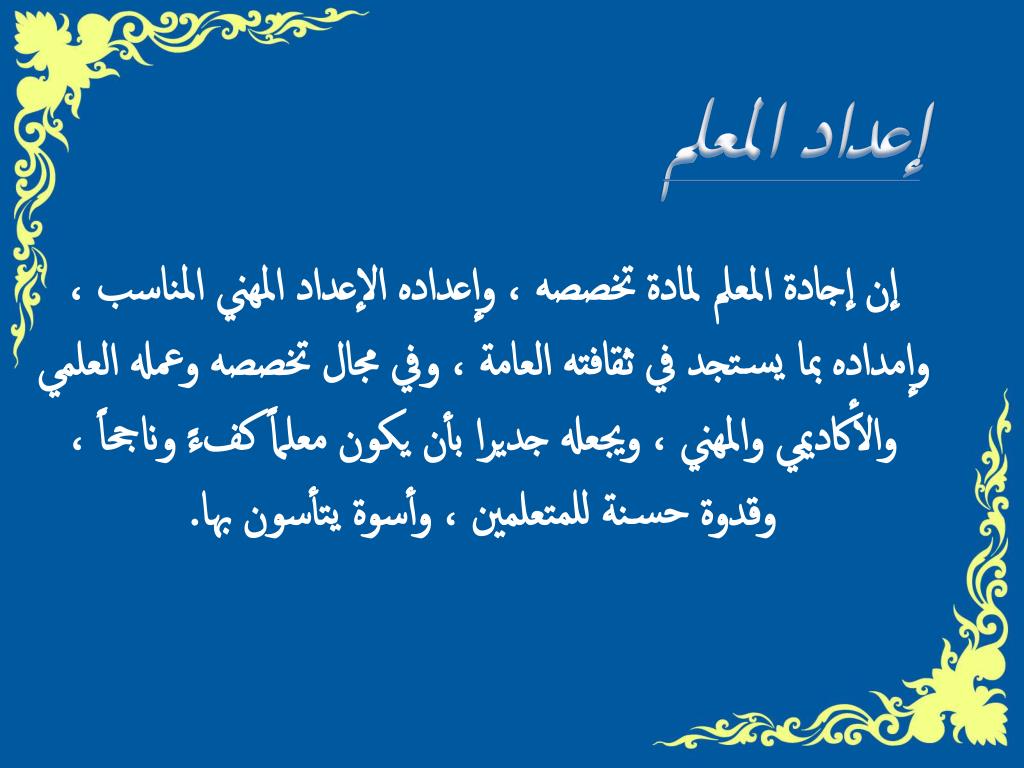 إعداد المعلم

إن إجادة المعلم لمادة تخصصه ، وإعداده الإعداد المهني المناسب ، وإمداده بما يستجد في ثقافته العامة ، وفي مجال تخصصه وعمله العلمي والأكاديمي والمهني ، ويجعله جديرا بأن يكون معلماً كفءً وناجحاً ، وقدوة حسنة للمتعلمين ، وأسوة يتأسون بها.